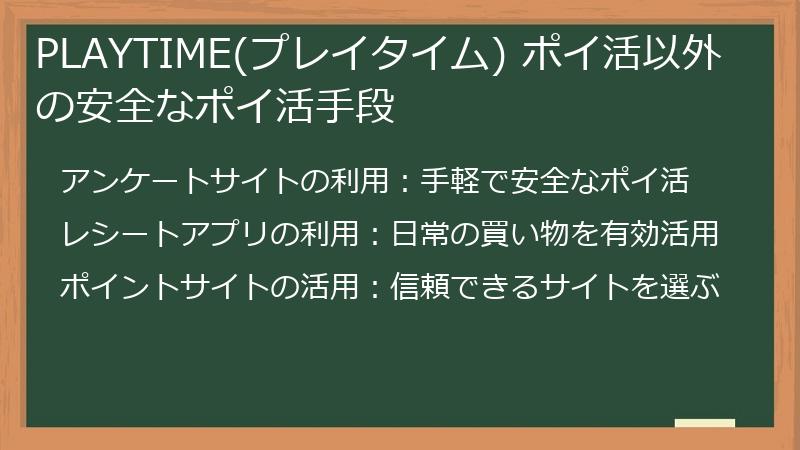 PLAYTIME(プレイタイム) ポイ活以外の安全なポイ活手段

アンケートサイトの利用：手軽で安全なポイ活

レシートアプリの利用：日常の買い物を有効活用

ポイントサイトの活用：信頼できるサイトを選ぶ